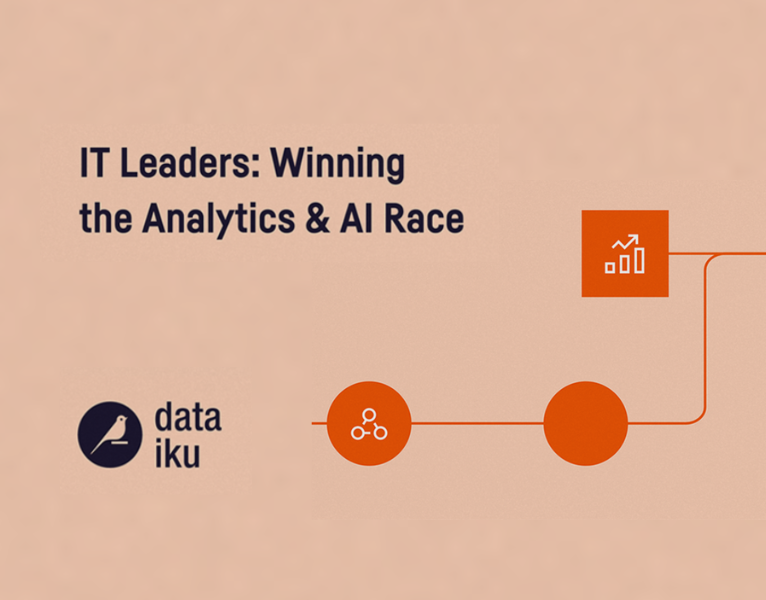 IT Leaders: Winning the Analytics & AI Race

data
iku